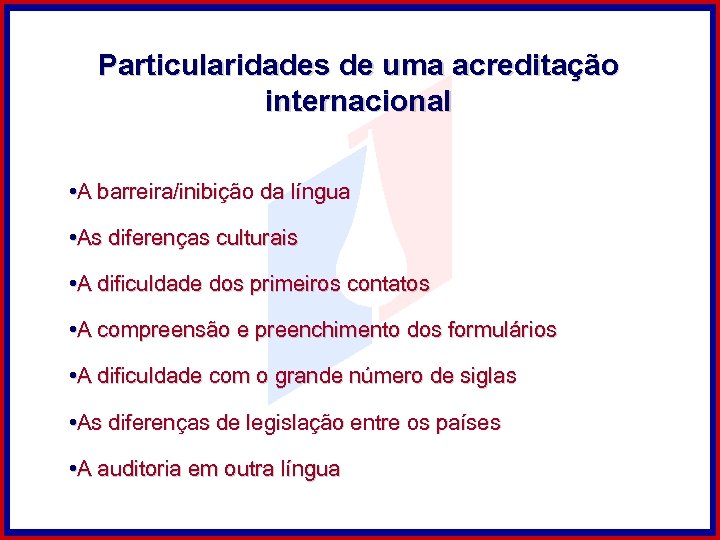 Particularidades de uma acreditação internacional

•A barreira/inibição da língua

•As diferenças culturais

•A dificuldade dos primeiros contatos

•A compreensão e preenchimento dos formulários

•A dificuldade com o grande número de siglas

•As diferenças de legislação entre os países

•A auditoria em outra língua